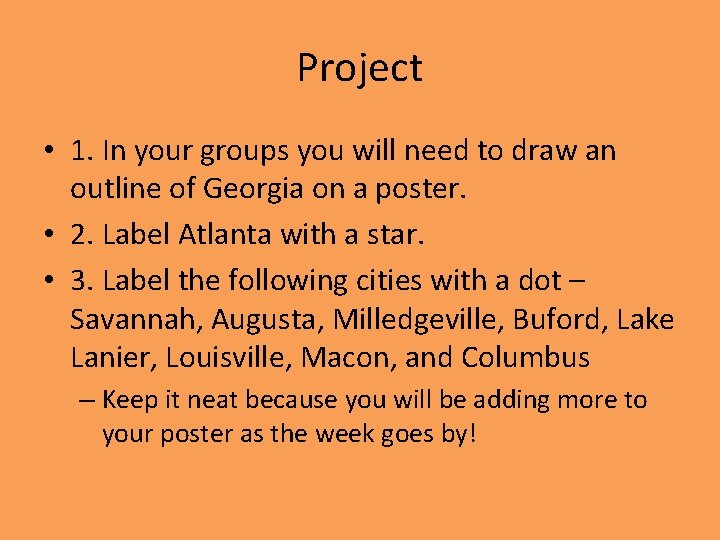 Project

• 1. In your groups you will need to draw an outline of Georgia on a poster.
• 2. Label Atlanta with a star.
• 3. Label the following cities with a dot – Savannah, Augusta, Milledgeville, Buford, Lake Lanier, Louisville, Macon, and Columbus
 – Keep it neat because you will be adding more to your poster as the week goes by!